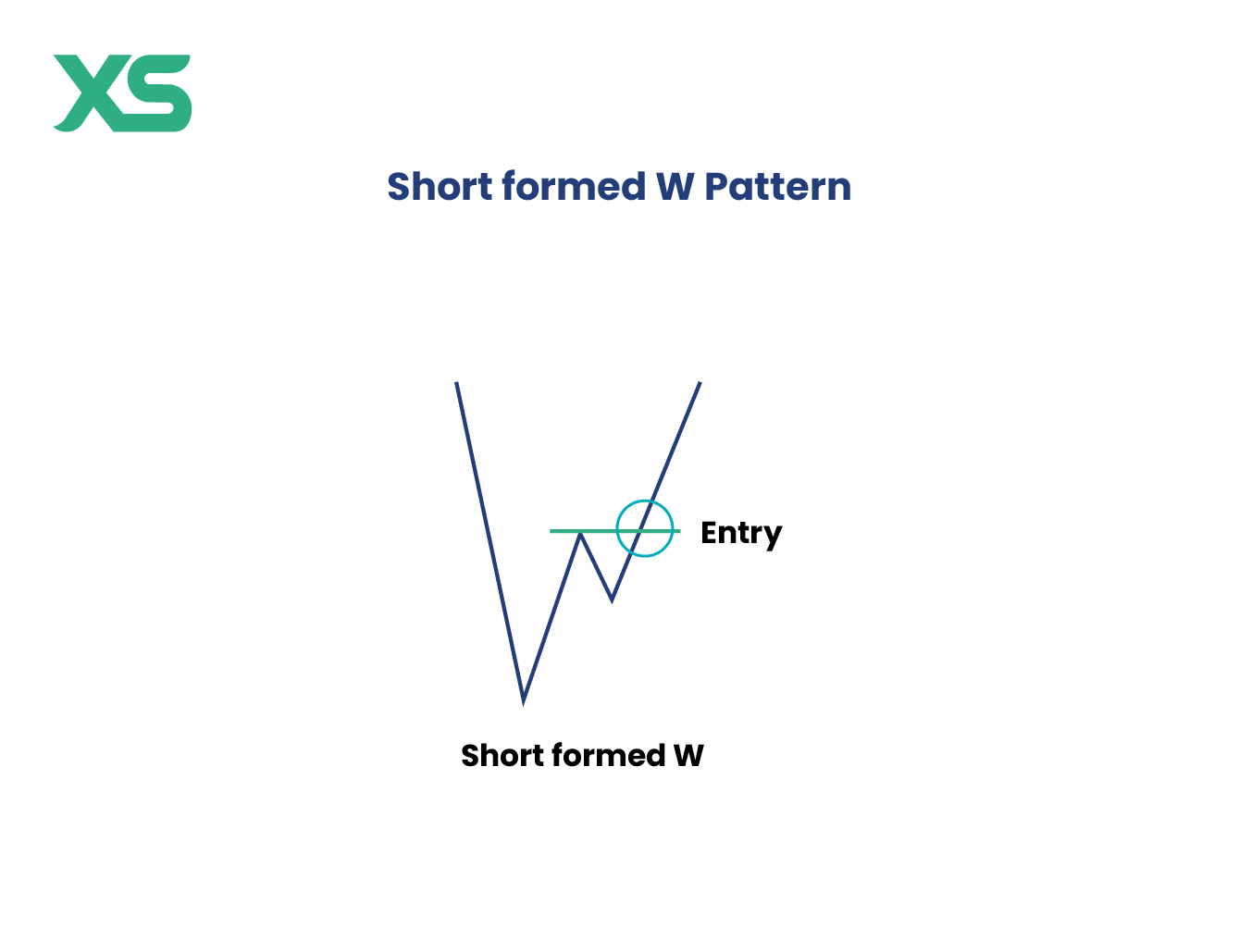 XS

Short formed W Pattern

Entry

Short formed W